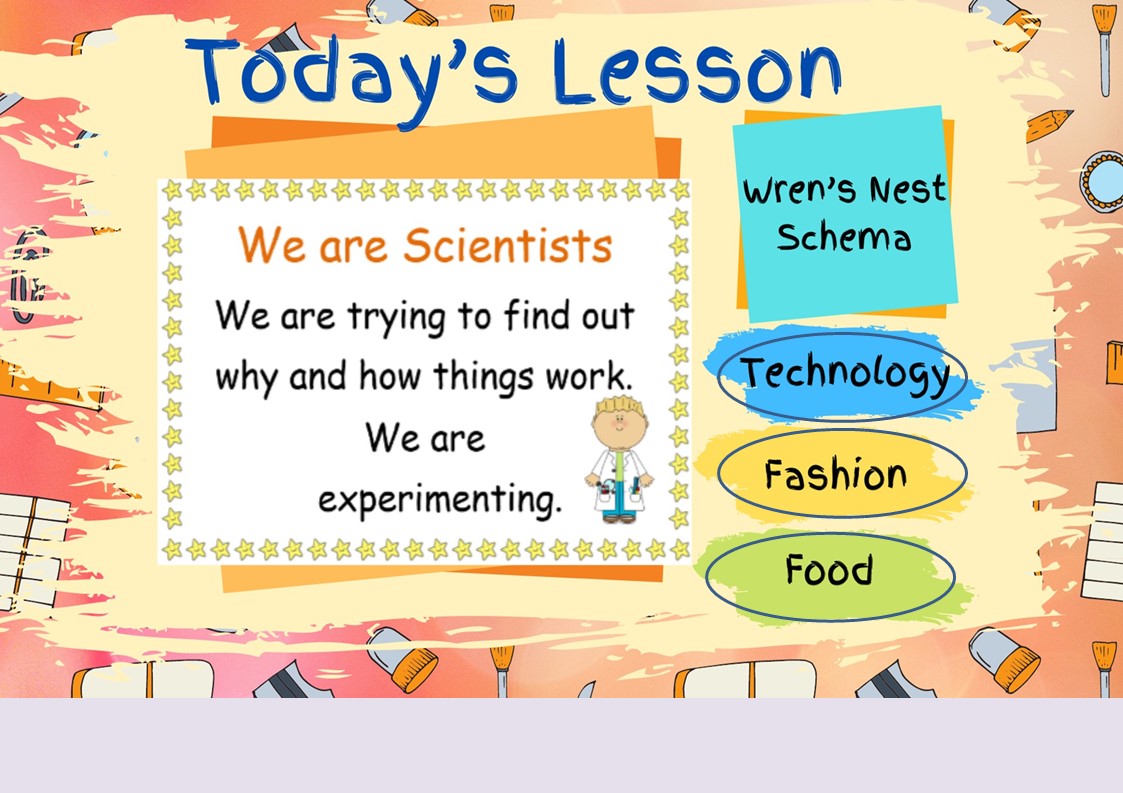 Today's Lesson

We are Scientists

We are trying to find out why and how things work. We are experimenting.

Wren's Nest Schema

Technology

Fashion

Food